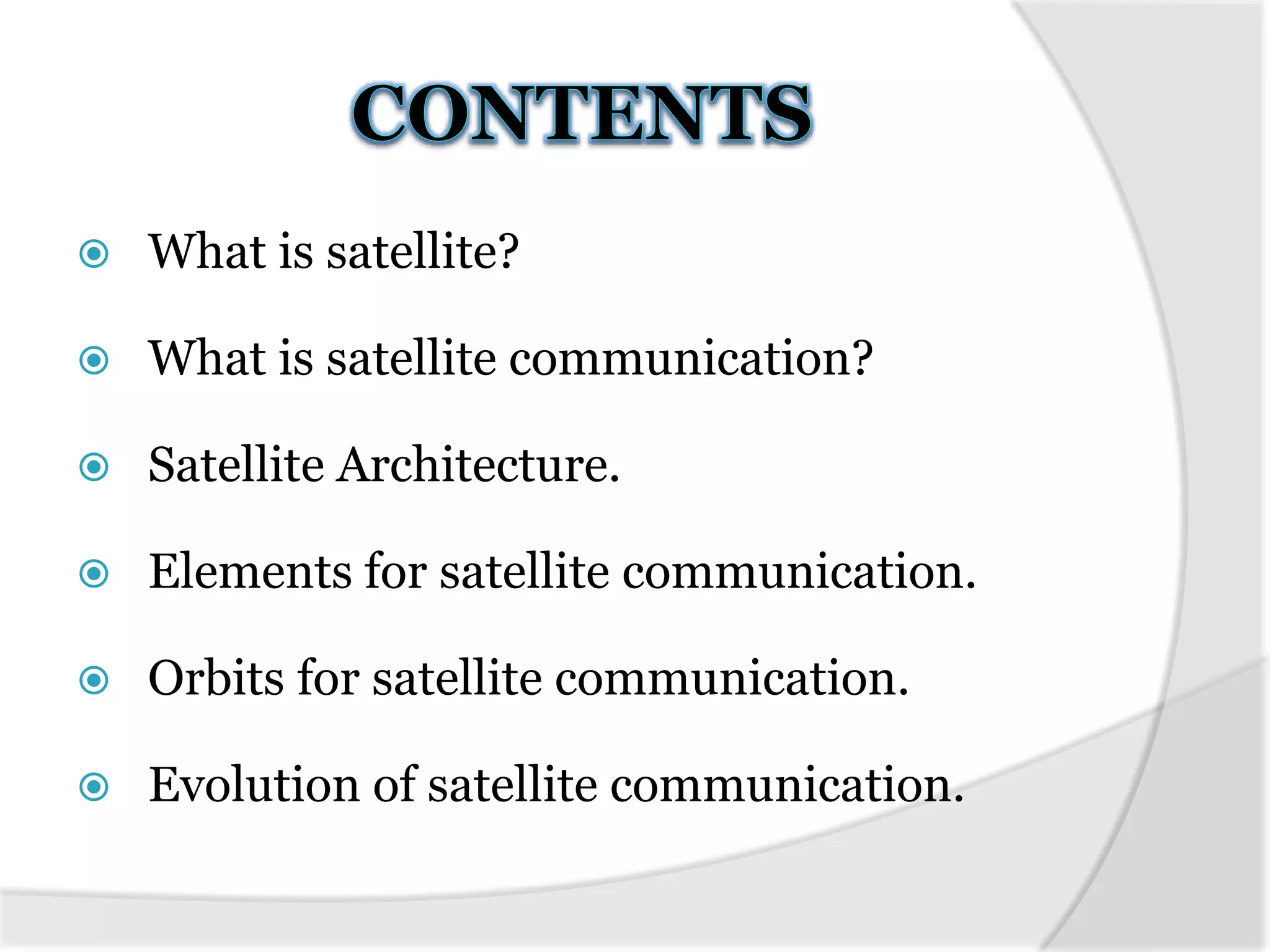 CONTENTS

What is satellite?

What is satellite communication?

Satellite Architecture.

Elements for satellite communication.

Orbits for satellite communication.

Evolution of satellite communication.